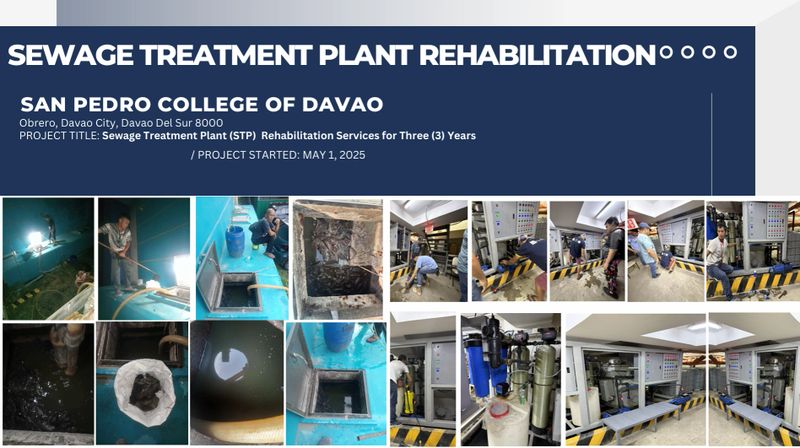 SEWAGE TREATMENT PLANT REHABILITATION

SAN PEDRO COLLEGE OF DAVAO

Obrero, Davao City, Davao Del Sur 8000
PROJECT TITLE: Sewage Treatment Plant (STP) Rehabilitation Services for Three (3) Years
/ PROJECT STARTED: MAY 1, 2025